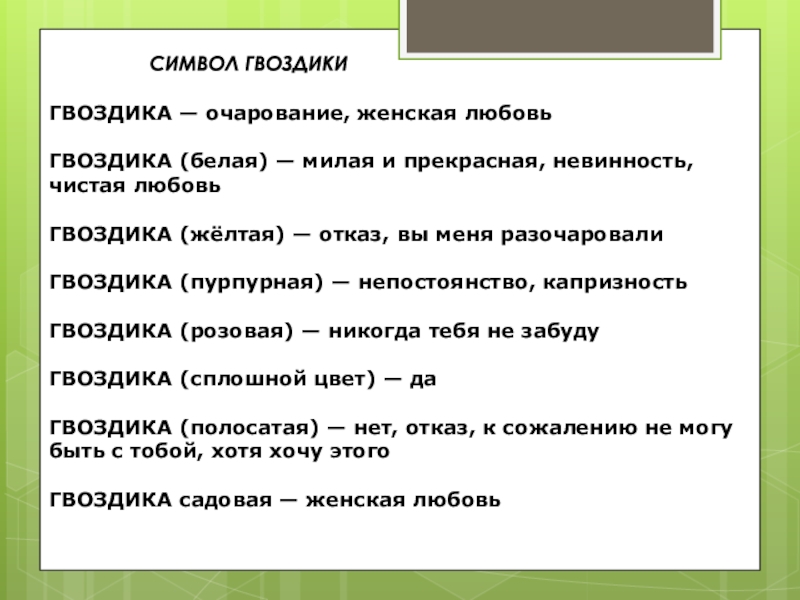 СИМВОЛ ГВОЗДИКИ

ГВОЗДИКА — очарование, женская любовь

ГВОЗДИКА (белая) — милая и прекрасная, невинность, чистая любовь

ГВОЗДИКА (жёлтая) — отказ, вы меня разочаровали

ГВОЗДИКА (пурпурная) — непостоянство, капризность

ГВОЗДИКА (розовая) — никогда тебя не забуду

ГВОЗДИКА (сплошной цвет) — да

ГВОЗДИКА (полосатая) — нет, отказ, к сожалению не могу быть с тобой, хотя хочу этого

ГВОЗДИКА садовая — женская любовь